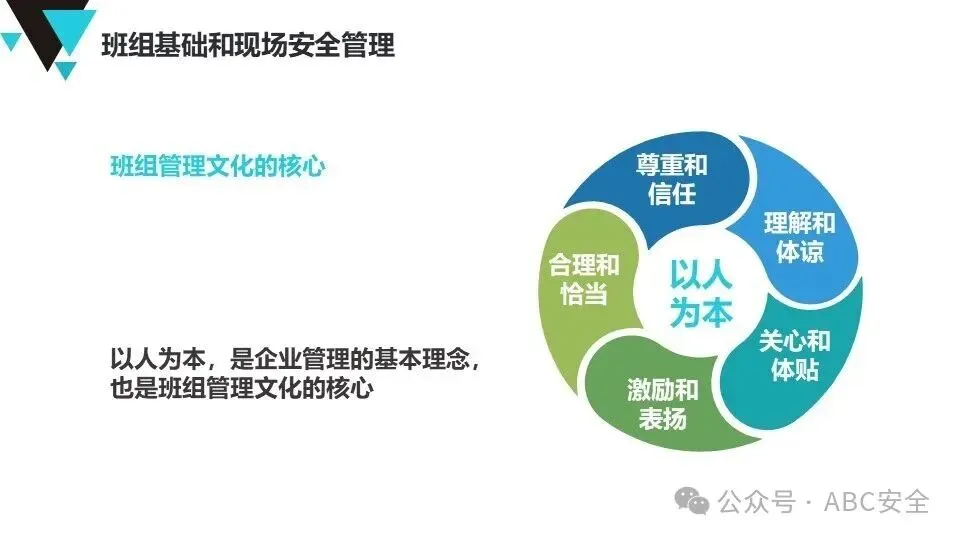 班组基础和现场安全管理

班组管理文化的核心

以人为本，是企业管理的基本理念，也是班组管理文化的核心

尊重和信任

理解和体谅

关心和体贴

激励和表扬

合理和恰当

以人为本

公众号 · ABC安全